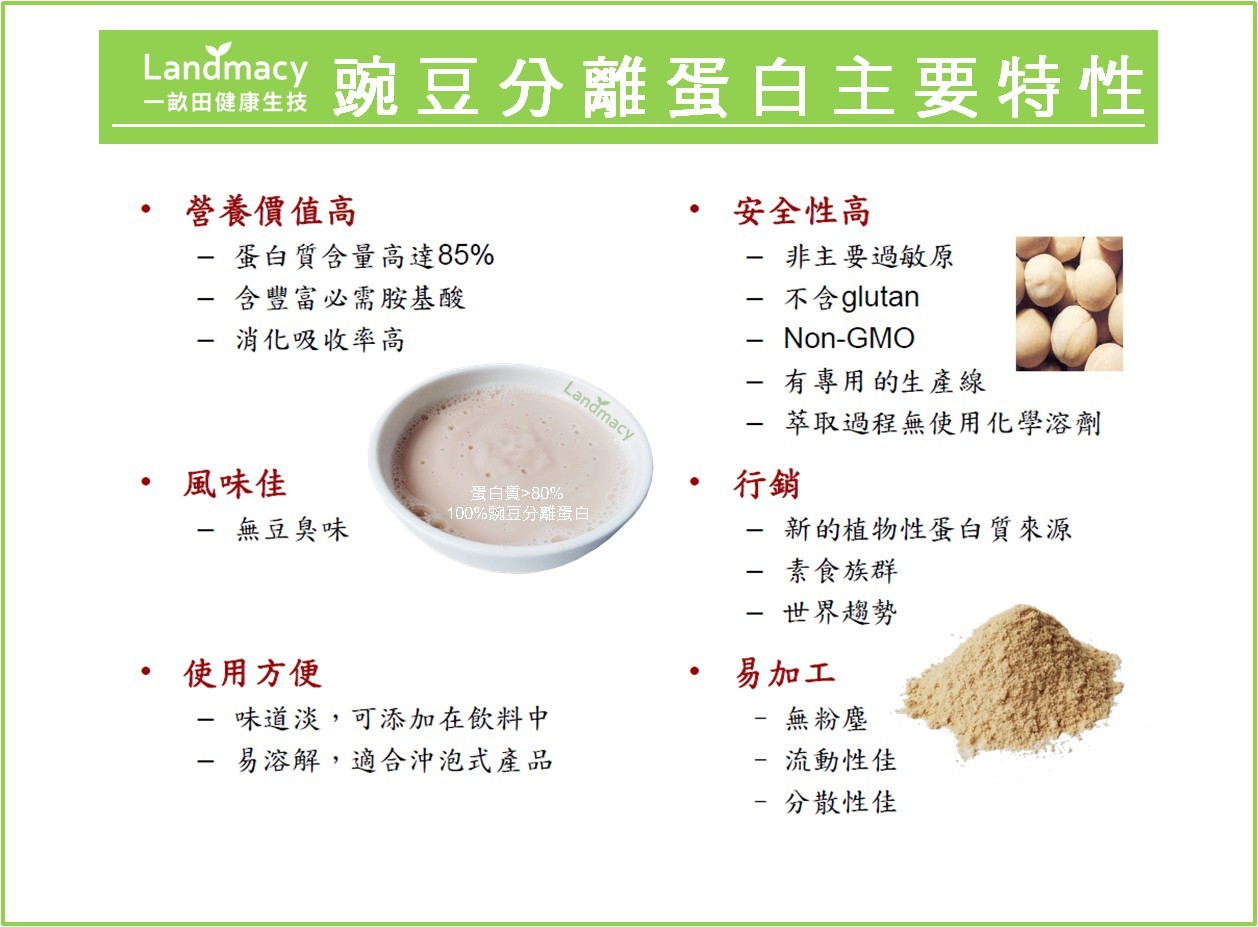 Landmacy
一畝田健康生技
豌豆分離蛋白主要特性

• 營養價值高
– 蛋白質含量高達85%
– 含豐富必需胺基酸
– 消化吸收率高

Landmacy
蛋白質>80%
100%豌豆分離蛋白

• 風味佳
– 無豆臭味

• 使用方便
– 味道淡，可添加在飲料中
– 易溶解，適合沖泡式產品

• 安全性高
– 非主要過敏原
– 不含glutan
– Non-GMO
– 有專用的生產線
– 萃取過程無使用化學溶劑

• 行銷
– 新的植物性蛋白質來源
– 素食族群
– 世界趨勢

• 易加工
– 無粉塵
– 流動性佳
– 分散性佳